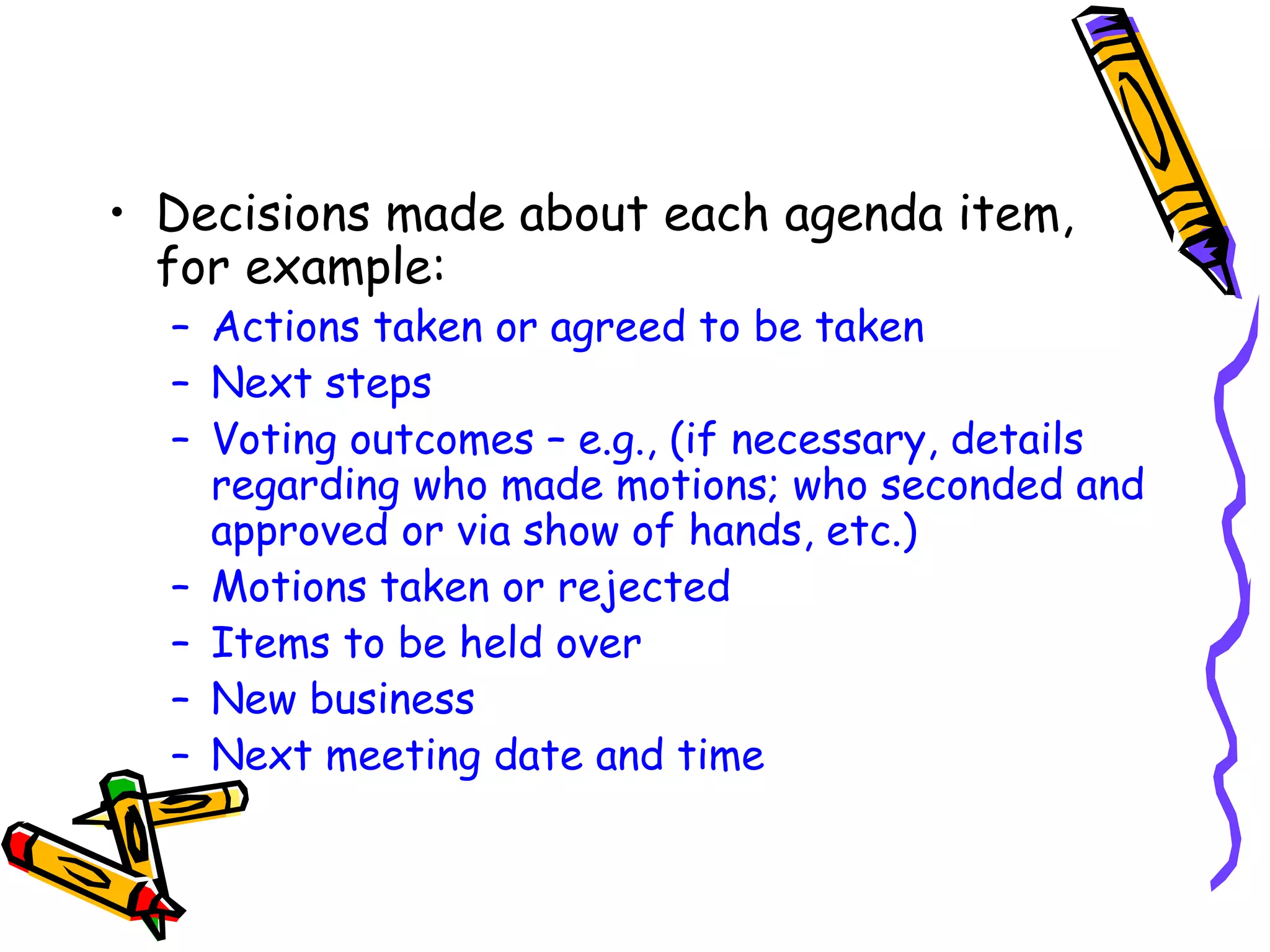 • Decisions made about each agenda item, for example:
– Actions taken or agreed to be taken
– Next steps
– Voting outcomes – e.g., (if necessary, details regarding who made motions; who seconded and approved or via show of hands, etc.)
– Motions taken or rejected
– Items to be held over
– New business
– Next meeting date and time